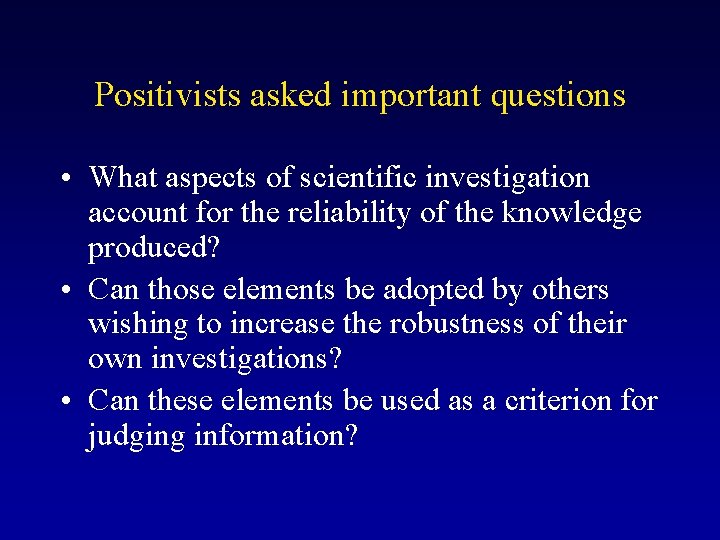 Positivists asked important questions

• What aspects of scientific investigation account for the reliability of the knowledge produced?
• Can those elements be adopted by others wishing to increase the robustness of their own investigations?
• Can these elements be used as a criterion for judging information?